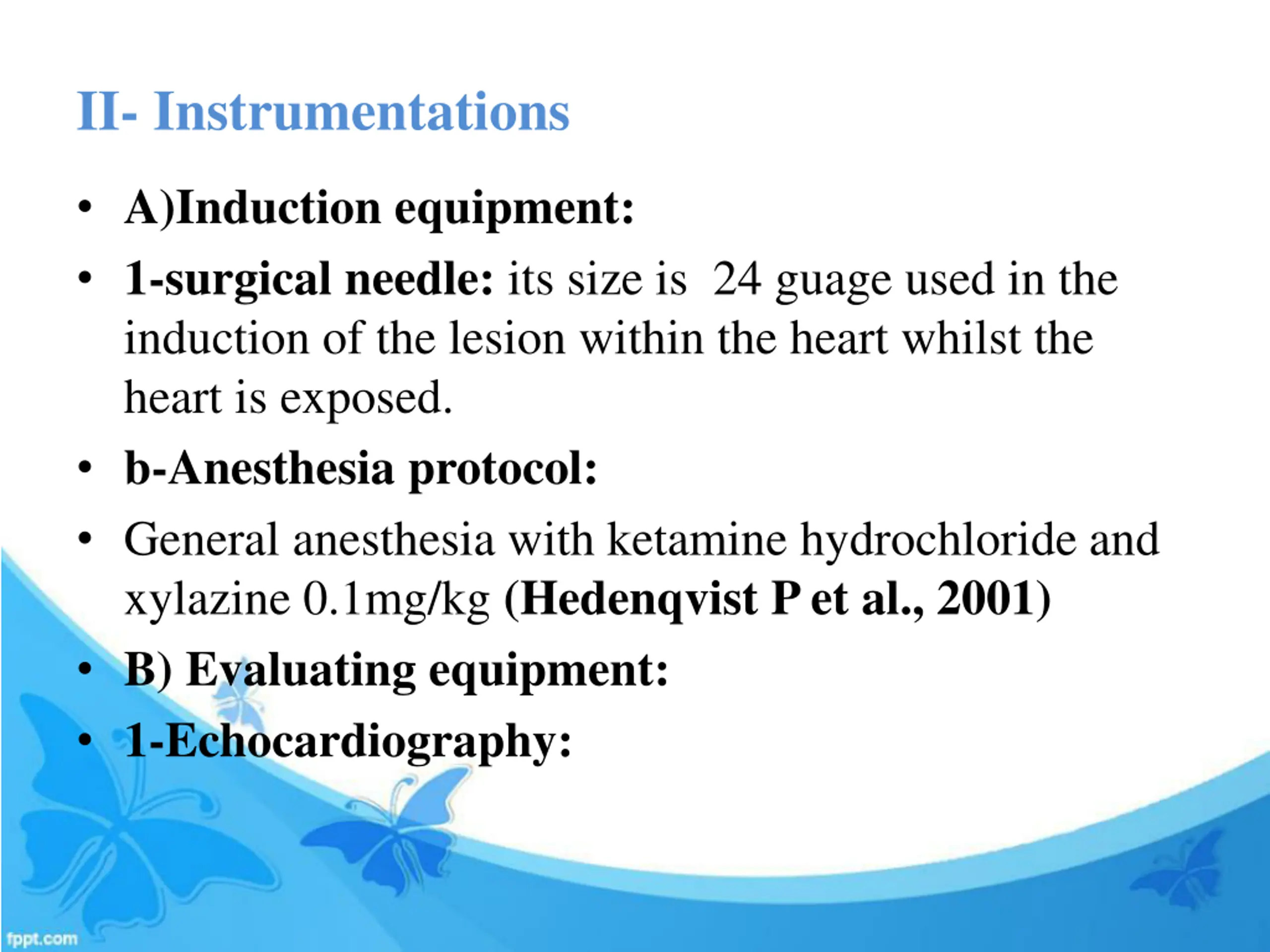 II- Instrumentations

• A)Induction equipment:
• 1-surgical needle: its size is 24 guage used in the induction of the lesion within the heart whilst the heart is exposed.
• b-Anesthesia protocol:
• General anesthesia with ketamine hydrochloride and xylazine 0.1mg/kg (Hedenqvist P et al., 2001)
• B) Evaluating equipment:
• 1-Echocardiography:

fppt.com